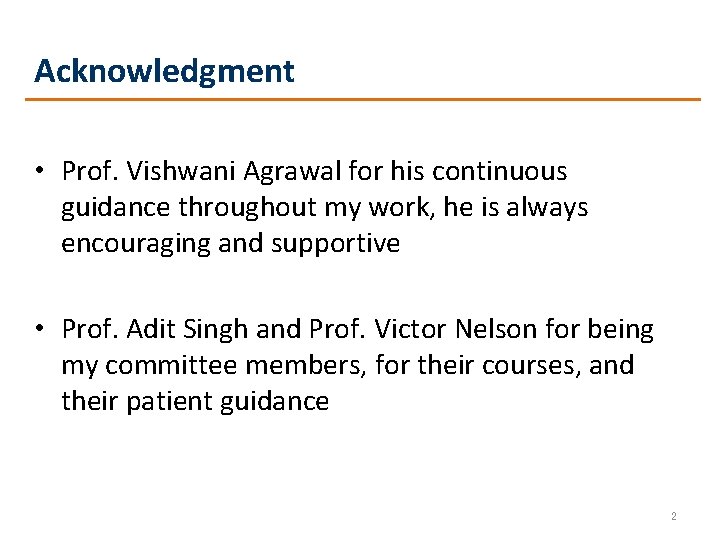 Acknowledgment

• Prof. Vishwani Agrawal for his continuous guidance throughout my work, he is always encouraging and supportive

• Prof. Adit Singh and Prof. Victor Nelson for being my committee members, for their courses, and their patient guidance

2